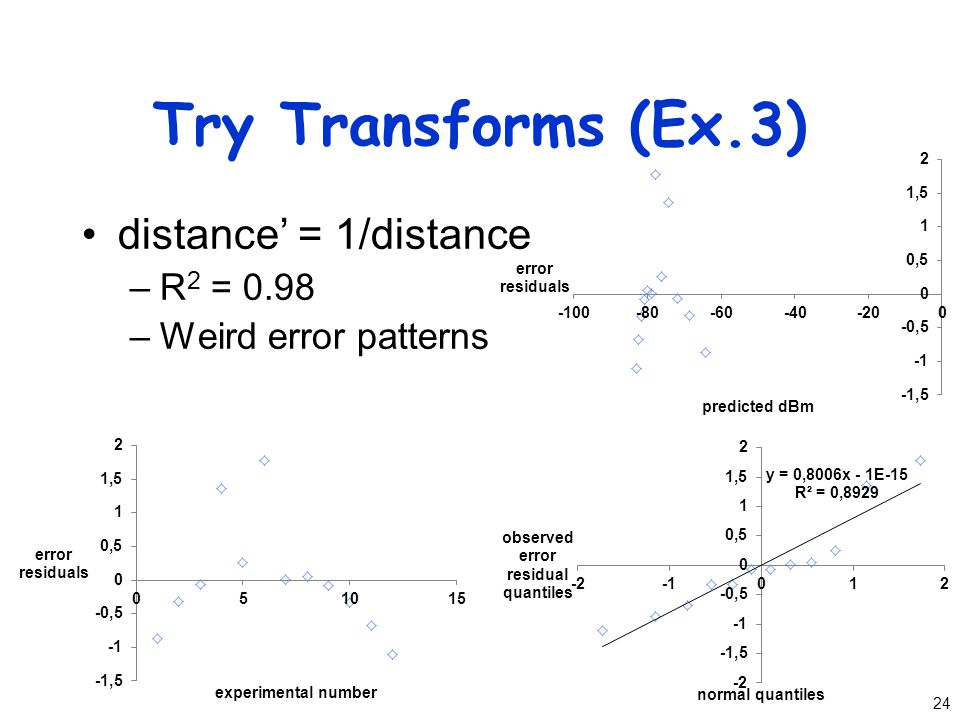 Try Transforms (Ex.3)

• distance' = 1/distance
– $R^2$ = 0.98
– Weird error patterns

2
1,5
1
0,5
0
-0,5
-1
-1,5
error residuals
-100 -80 -60 -40 -20 0
predicted dBm

2
1,5
1
0,5
0
-0,5
-1
-1,5
error residuals
0 5 10 15
experimental number

2
1,5
1
0,5
0
-0,5
-1
-1,5
-2
y = 0,8006x - 1E-15
R² = 0,8929
observed error residual quantiles
-2 -1 0 1 2
normal quantiles

24